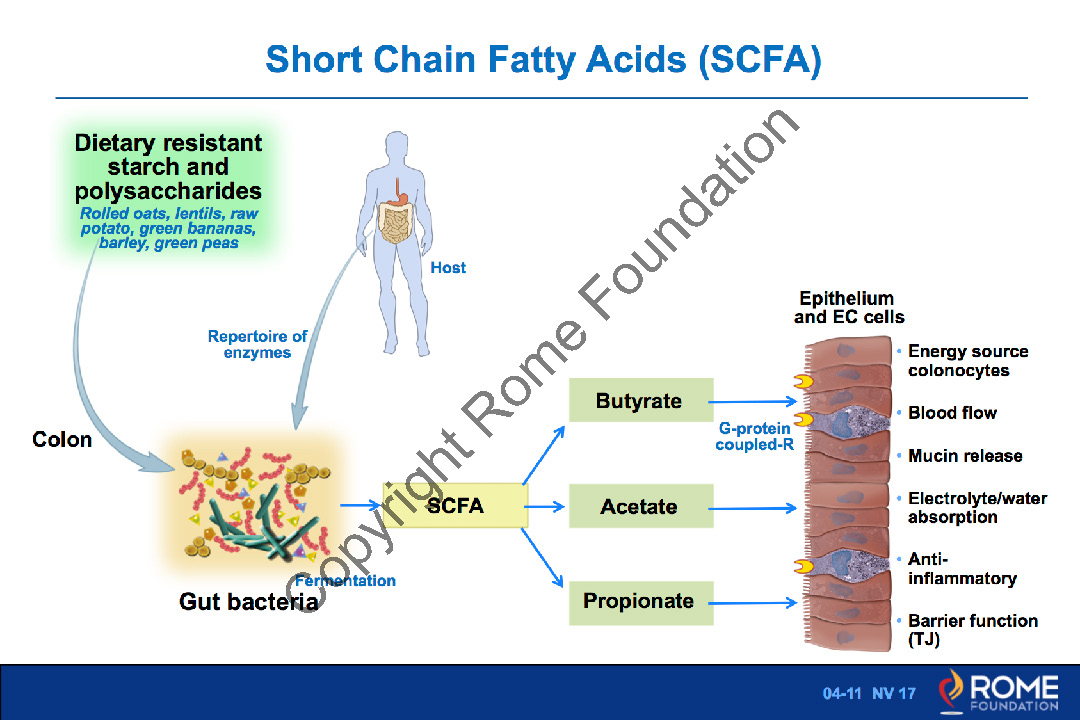 Short Chain Fatty Acids (SCFA)

Dietary resistant starch and polysaccharides
Rolled oats, lentils, raw potato, green bananas, barley, green peas

Host

Repertoire of enzymes

Colon

Gut bacteria

Fermentation

SCFA

Butyrate

Acetate

Propionate

G-protein coupled-R

Epithelium and EC cells

• Energy source colonocytes
• Blood flow
• Mucin release
• Electrolyte/water absorption
• Anti-inflammatory
• Barrier function (TJ)

Copyright Rome Foundation

04-11 NV 17

ROME FOUNDATION